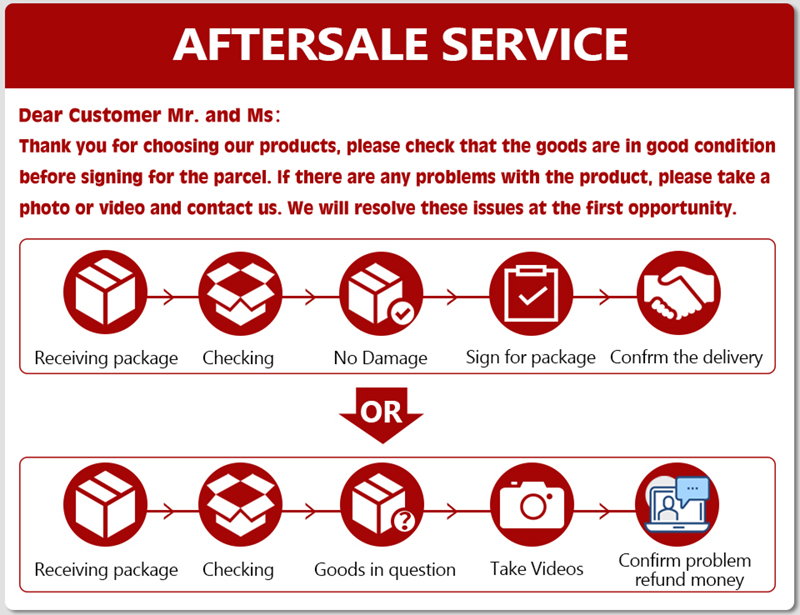 AFTERSALE SERVICE

Dear Customer Mr. and Ms:
Thank you for choosing our products, please check that the goods are in good condition before signing for the parcel. If there are any problems with the product, please take a photo or video and contact us. We will resolve these issues at the first opportunity.

Receiving package
Checking
No Damage
Sign for package
Confrm the delivery

OR

Receiving package
Checking
Goods in question
Take Videos
Confirm problem refund money